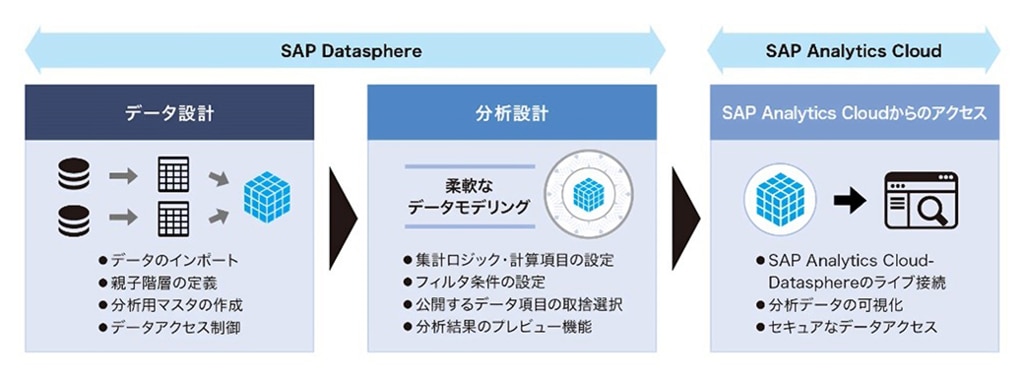 SAP Datasphere

SAP Analytics Cloud

データ設計

●データのインポート
●親子階層の定義
●分析用マスタの作成
●データアクセス制御

分析設計

柔軟な
データモデリング

●集計ロジック・計算項目の設定
●フィルタ条件の設定
●公開するデータ項目の取捨選択
●分析結果のプレビュー機能

SAP Analytics Cloudからのアクセス

●SAP Analytics Cloud-Datasphereのライブ接続
●分析データの可視化
●セキュアなデータアクセス